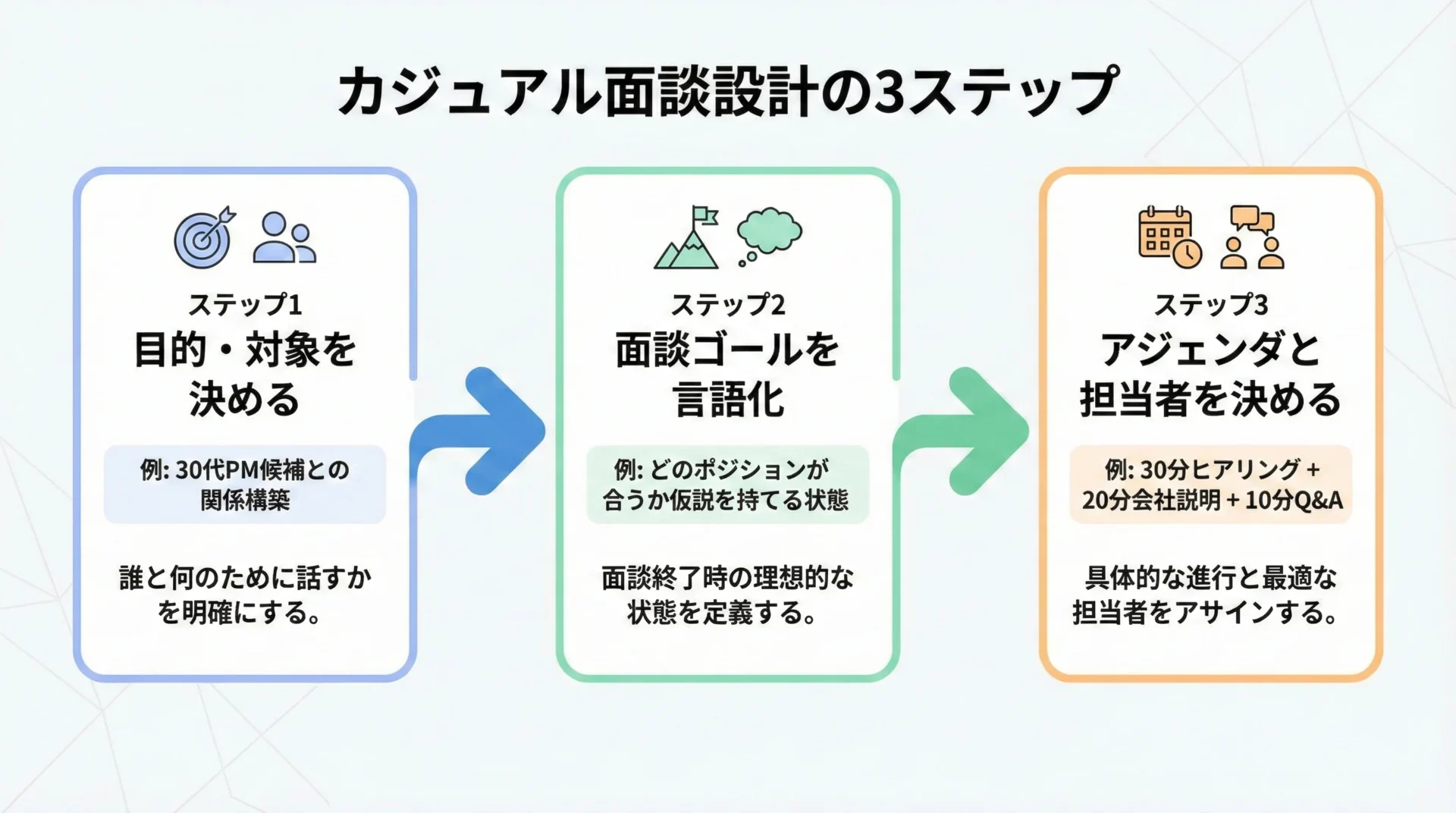 カジュアル面談設計の3ステップ

ステップ1
目的・対象を決める

例: 30代PM候補との関係構築

誰と何のために話すかを明確にする。

ステップ2
面談ゴールを言語化

例: どのポジションが合うか仮説を持てる状態

面談終了時の理想的な状態を定義する。

ステップ3
アジェンダと担当者を決める

例: 30分ヒアリング + 20分会社説明 + 10分Q&A

具体的な進行と最適な担当者をアサインする。